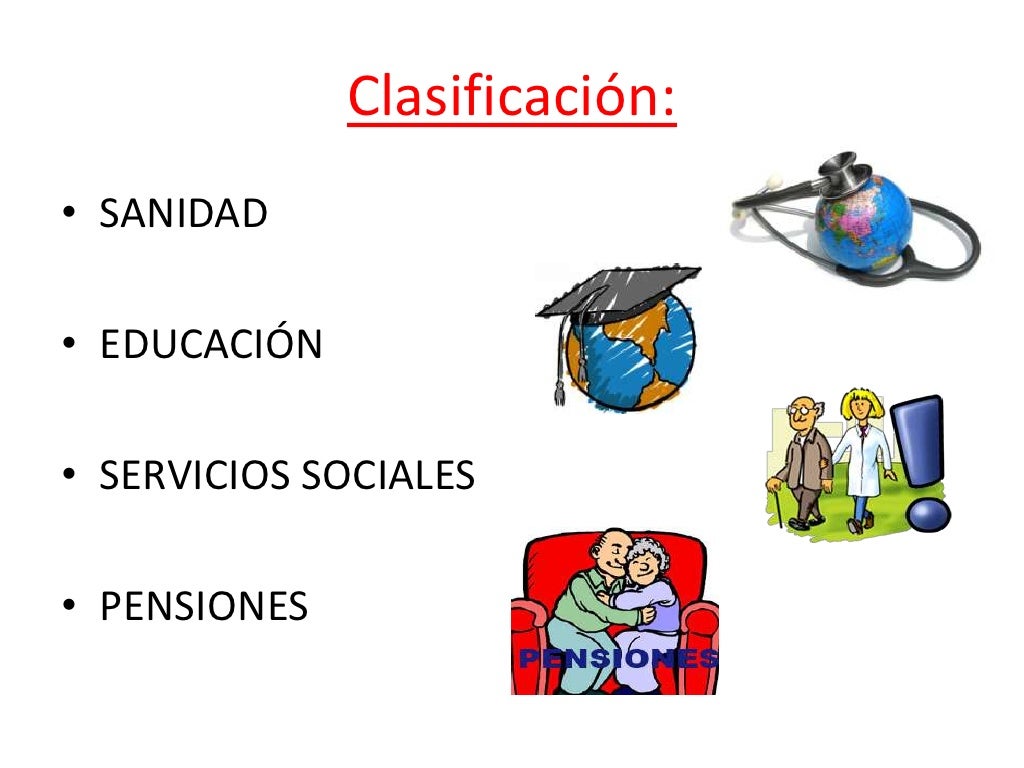 Clasificación:

• SANIDAD

• EDUCACIÓN

• SERVICIOS SOCIALES

• PENSIONES

PENSIONES